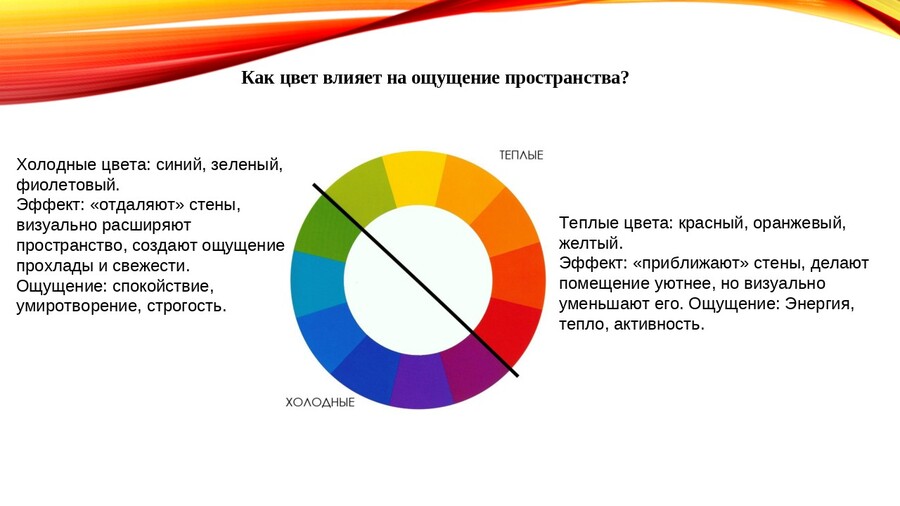 Как цвет влияет на ощущение пространства?

Холодные цвета: синий, зеленый, фиолетовый.
Эффект: «отдаляют» стены, визуально расширяют пространство, создают ощущение прохлады и свежести.
Ощущение: спокойствие, умиротворение, строгость.

ТЕПЛЫЕ

ХОЛОДНЫЕ

Теплые цвета: красный, оранжевый, желтый.
Эффект: «приближают» стены, делают помещение уютнее, но визуально уменьшают его. Ощущение: Энергия, тепло, активность.